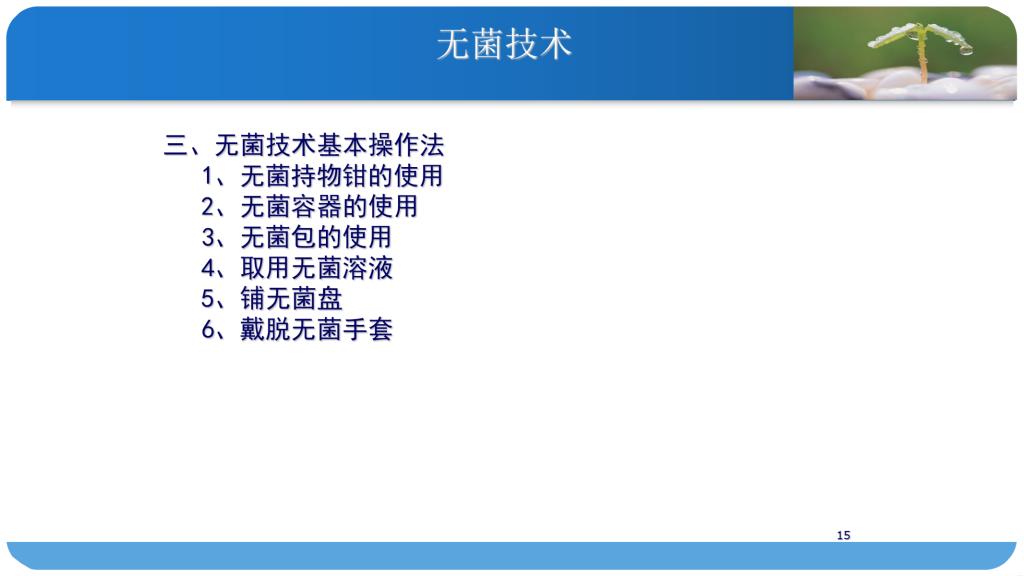 无菌技术

三、无菌技术基本操作法
1、无菌持物钳的使用
2、无菌容器的使用
3、无菌包的使用
4、取用无菌溶液
5、铺无菌盘
6、戴脱无菌手套

15